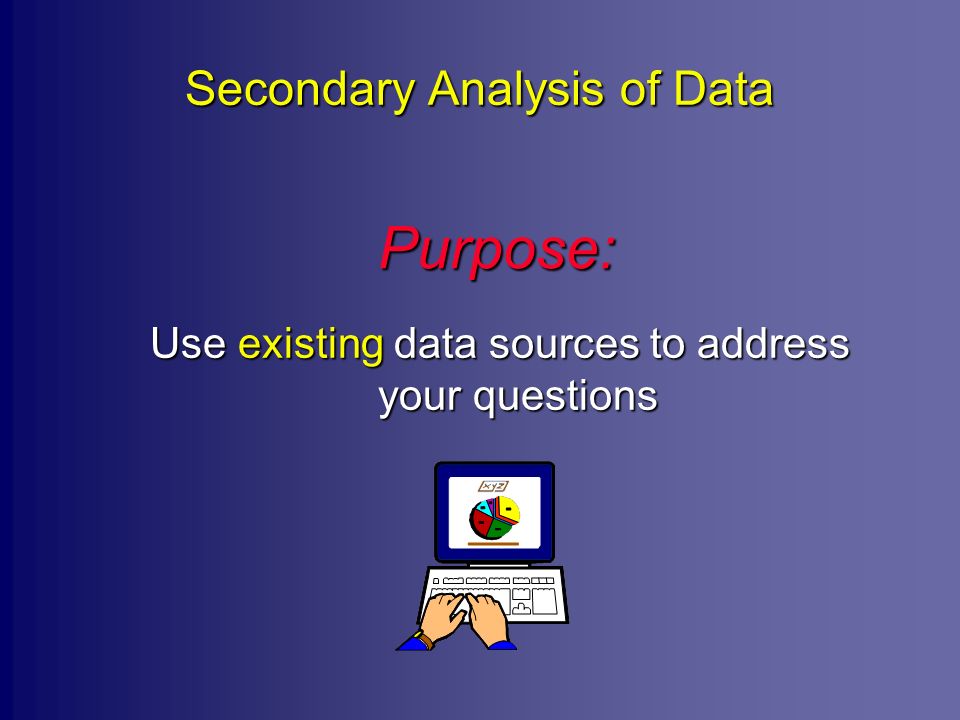 Secondary Analysis of Data

Purpose:

Use existing data sources to address your questions

XYZ